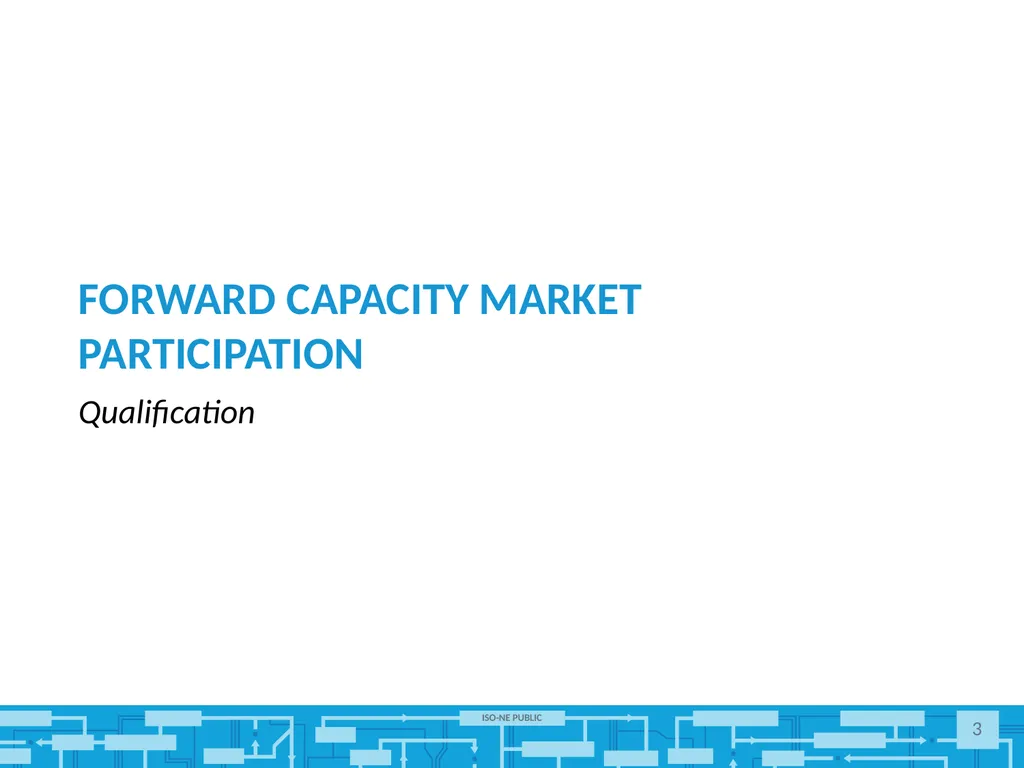 FORWARD CAPACITY MARKET PARTICIPATION

Qualification

ISO-NE PUBLIC

3